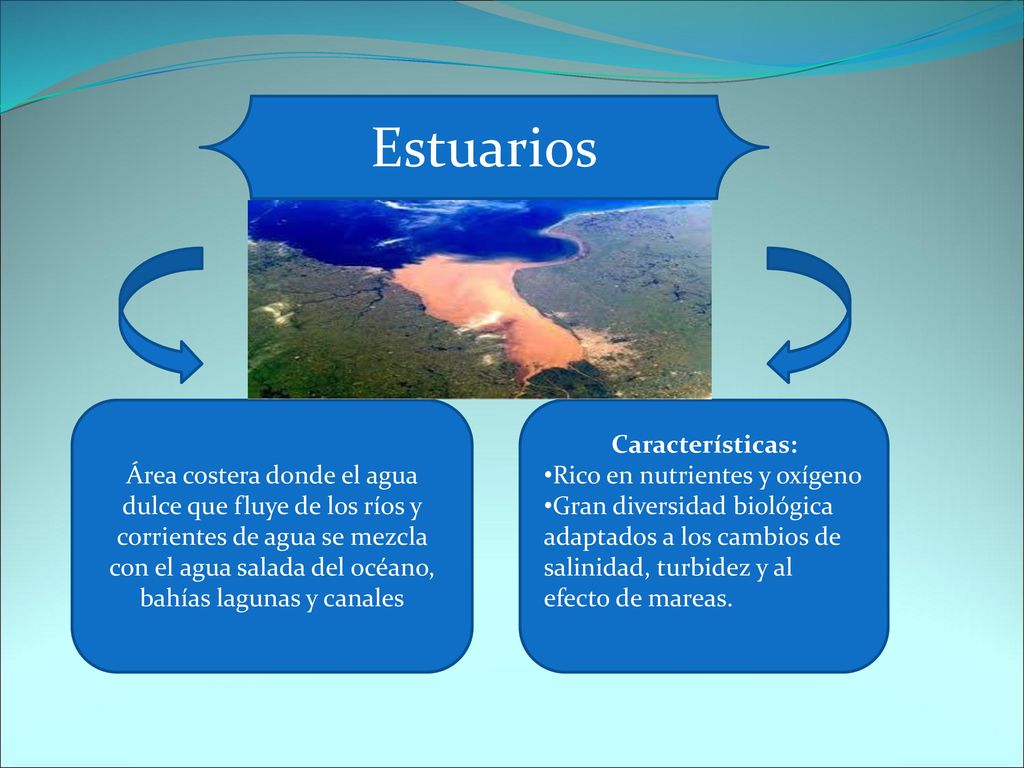 Estuarios

Área costera donde el agua dulce que fluye de los ríos y corrientes de agua se mezcla con el agua salada del océano, bahías lagunas y canales

Características:
•Rico en nutrientes y oxígeno
•Gran diversidad biológica adaptados a los cambios de salinidad, turbidez y al efecto de mareas.